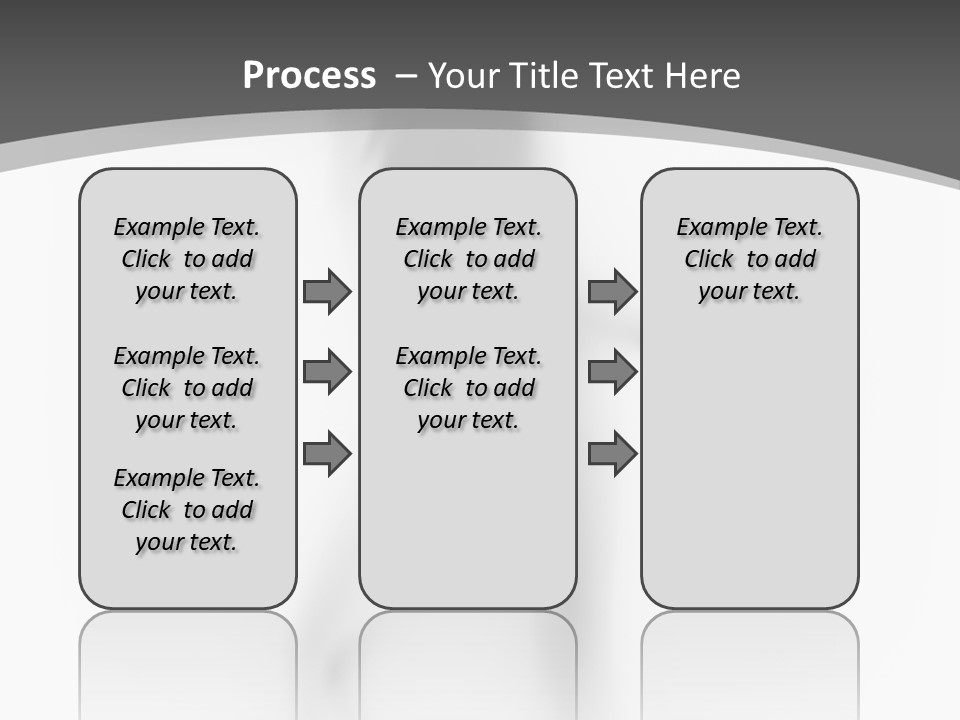 Process – Your Title Text Here

Example Text. Click to add your text.

Example Text. Click to add your text.

Example Text. Click to add your text.

Example Text. Click to add your text.

Example Text. Click to add your text.

Example Text. Click to add your text.